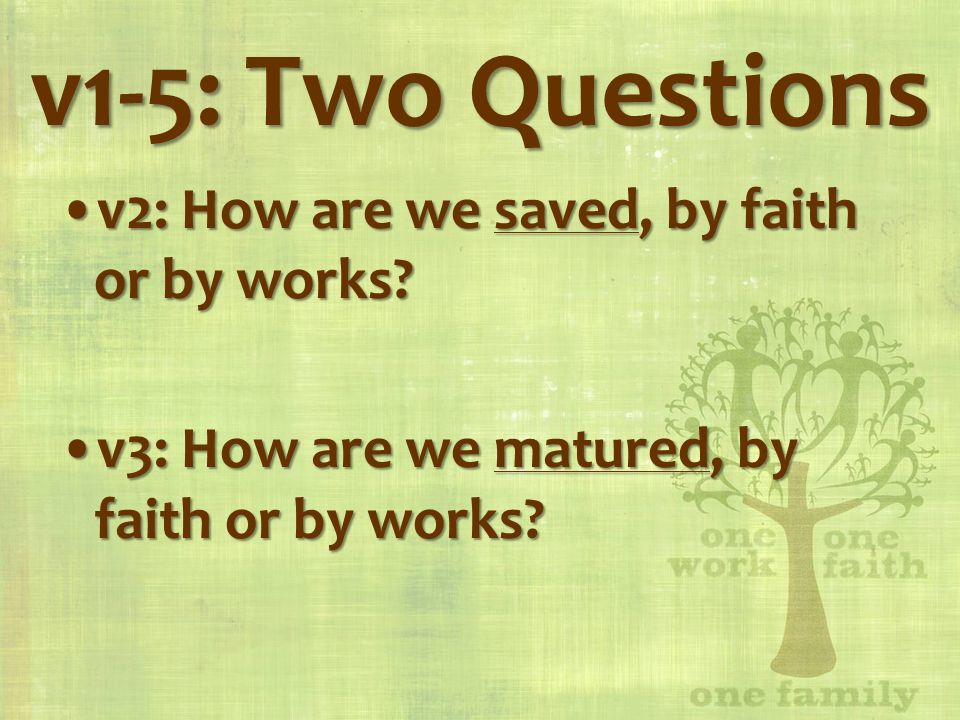 v1-5: Two Questions

• v2: How are we saved, by faith or by works?

• v3: How are we matured, by faith or by works?

one work one faith

one family